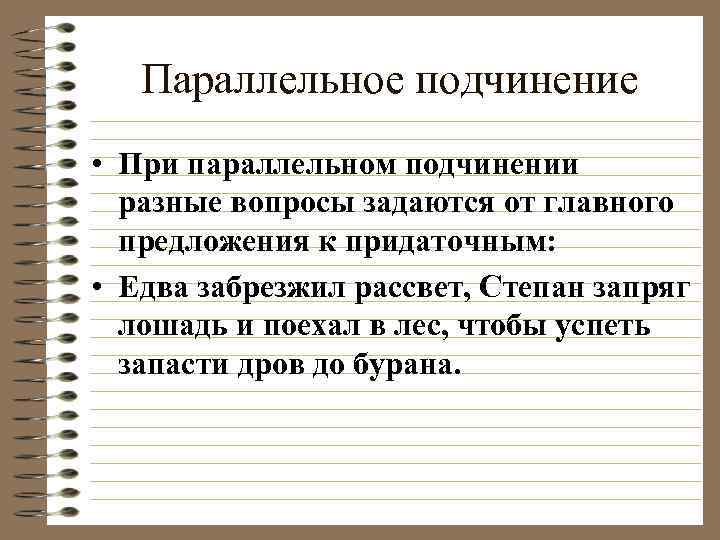 Параллельное подчинение

• При параллельном подчинении разные вопросы задаются от главного предложения к придаточным:

• Едва забрезжил рассвет, Степан запряг лошадь и поехал в лес, чтобы успеть запасти дров до бурана.